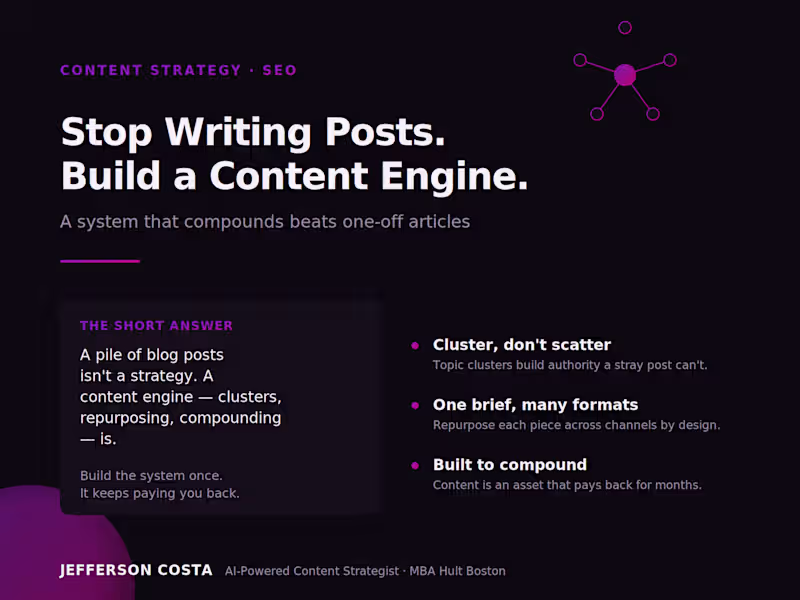 CONTENT STRATEGY · SEO

Stop Writing Posts.
Build a Content Engine.

A system that compounds beats one-off articles

THE SHORT ANSWER

A pile of blog posts isn't a strategy. A content engine — clusters, repurposing, compounding — is.

Build the system once.
It keeps paying you back.

Cluster, don't scatter
Topic clusters build authority a stray post can't.

One brief, many formats
Repurpose each piece across channels by design.

Built to compound
Content is an asset that pays back for months.

JEFFERSON COSTA AI-Powered Content Strategist · MBA Hult Boston